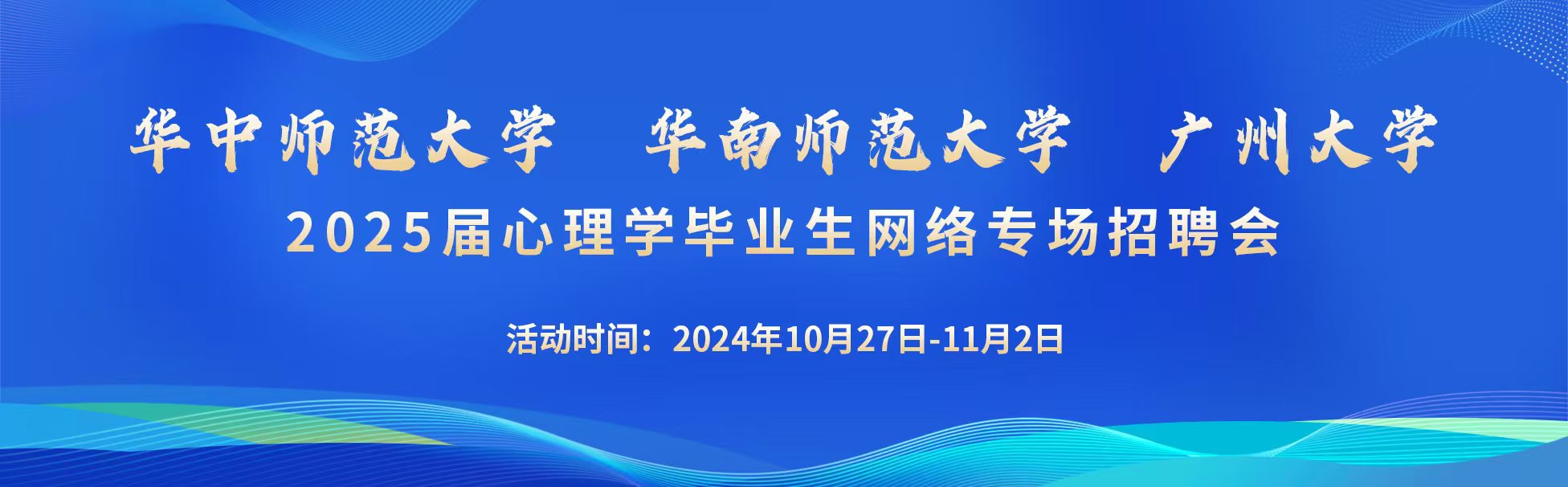 华中师范大学　华南师范大学　广州大学

2025届心理学毕业生网络专场招聘会

活动时间：2024年10月27日-11月2日